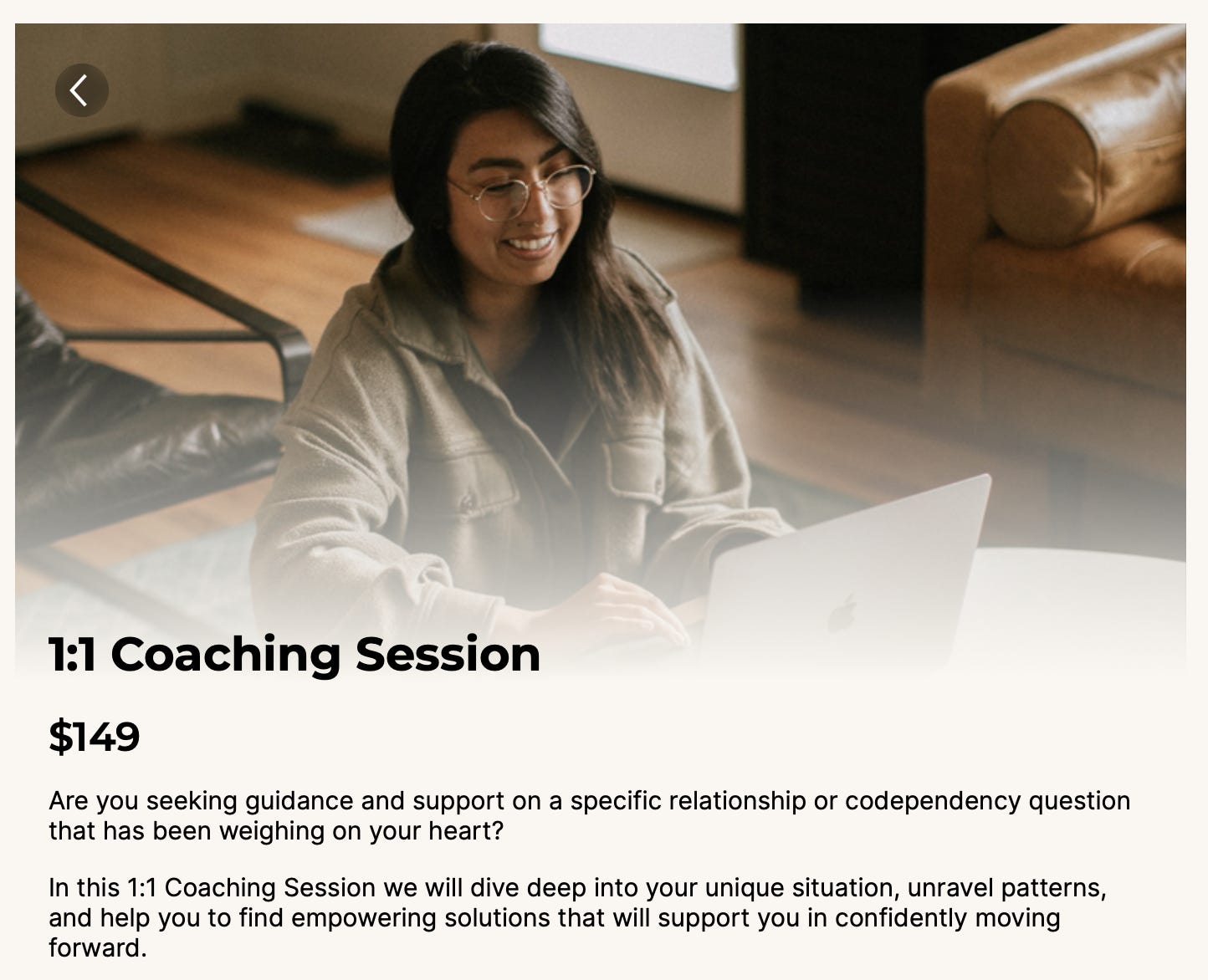 1:1 Coaching Session

$149

Are you seeking guidance and support on a specific relationship or codependency question that has been weighing on your heart?

In this 1:1 Coaching Session we will dive deep into your unique situation, unravel patterns, and help you to find empowering solutions that will support you in confidently moving forward.